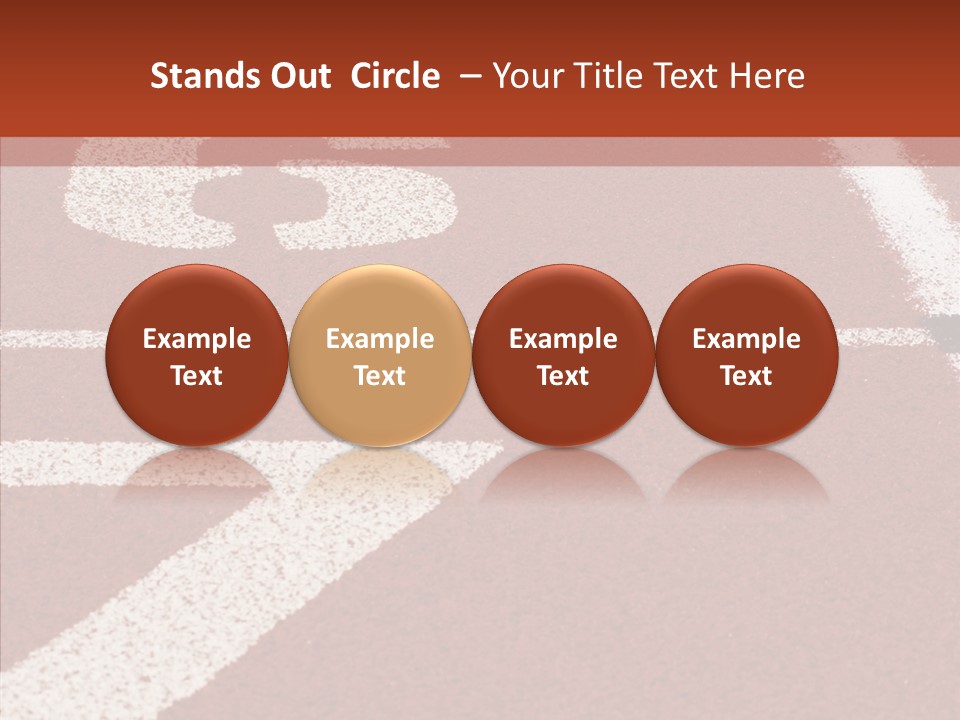 Stands Out Circle – Your Title Text Here

Example Text

Example Text

Example Text

Example Text